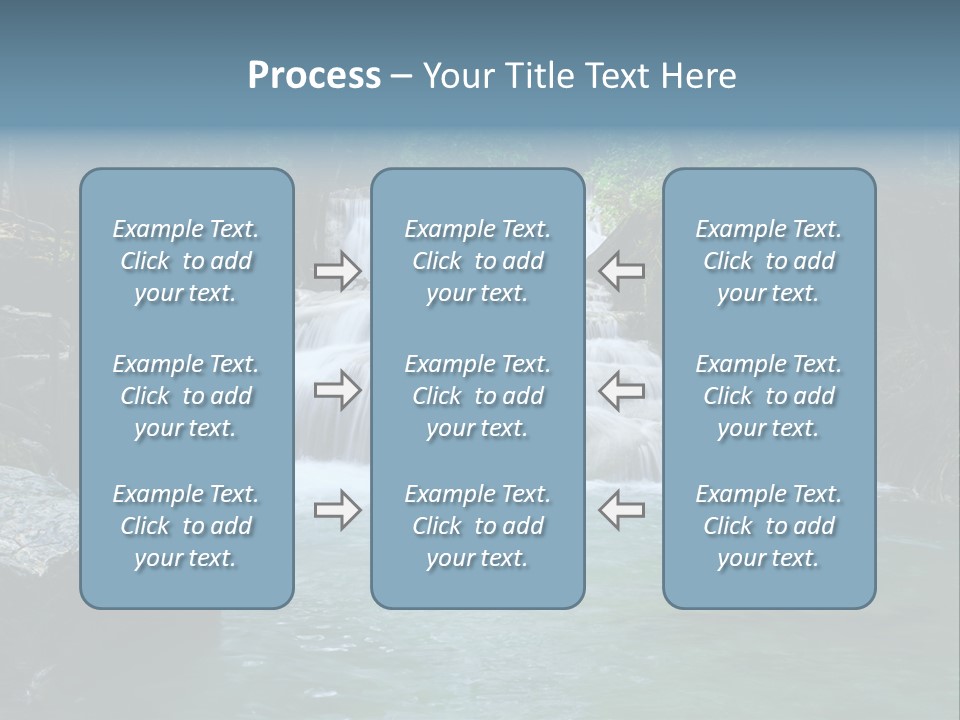 Process – Your Title Text Here

Example Text. Click to add your text.

Example Text. Click to add your text.

Example Text. Click to add your text.

Example Text. Click to add your text.

Example Text. Click to add your text.

Example Text. Click to add your text.

Example Text. Click to add your text.

Example Text. Click to add your text.

Example Text. Click to add your text.